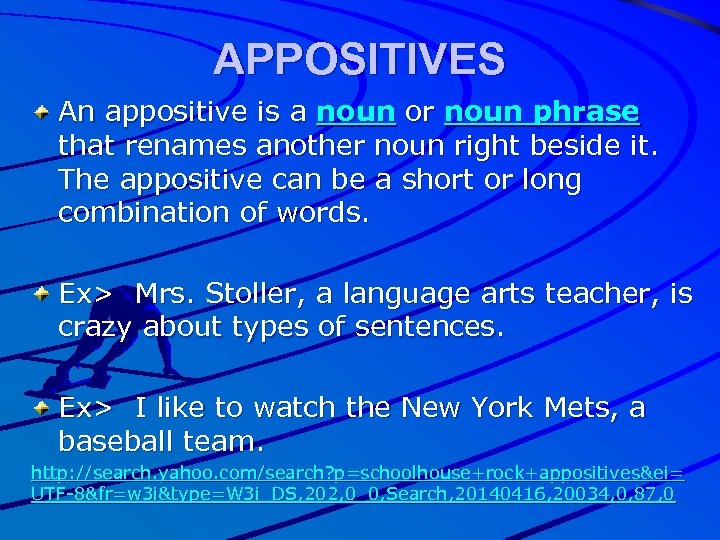 APPOSITIVES

An appositive is a noun or noun phrase that renames another noun right beside it. The appositive can be a short or long combination of words.

Ex> Mrs. Stoller, a language arts teacher, is crazy about types of sentences.

Ex> I like to watch the New York Mets, a baseball team.

http://search.yahoo.com/search?p=schoolhouse+rock+appositives&ei=UTF-8&fr=w3i&type=W3i_DS,202,0_0,Search,20140416,20034,0,87,0